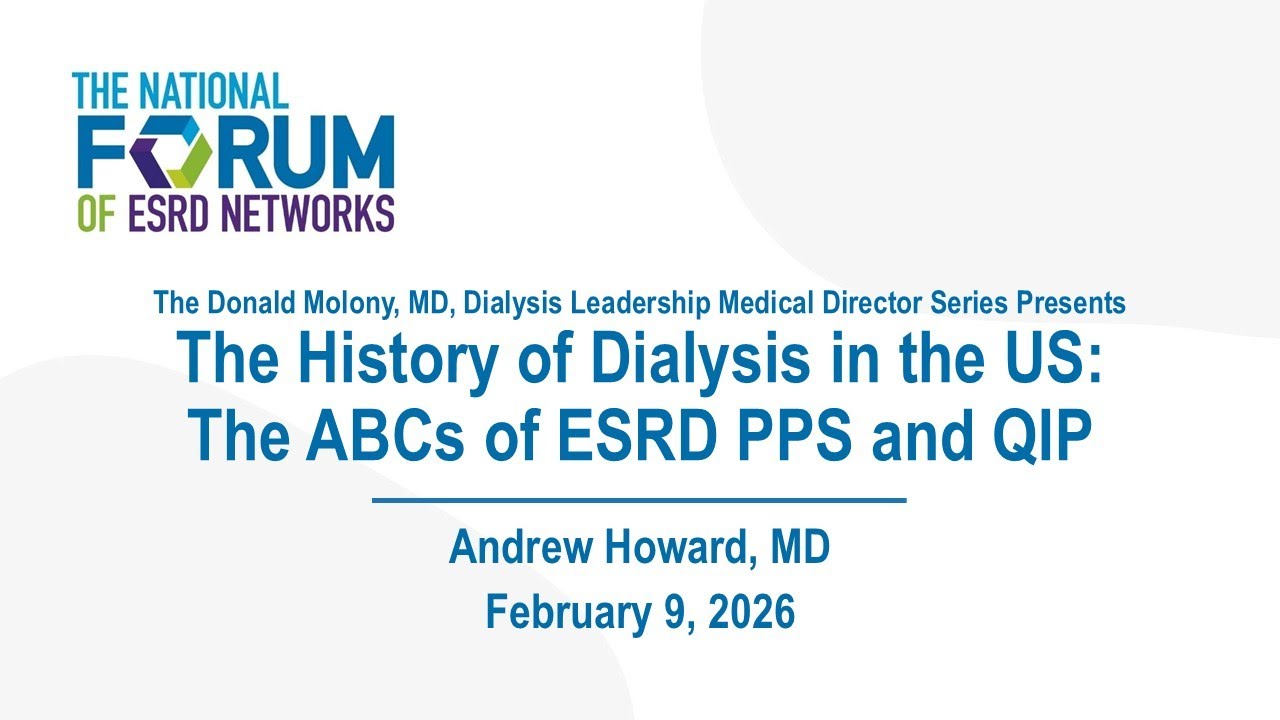 THE NATIONAL
FORUM
OF ESRD NETWORKS

The Donald Molony, MD, Dialysis Leadership Medical Director Series Presents
The History of Dialysis in the US: The ABCs of ESRD PPS and QIP

Andrew Howard, MD
February 9, 2026